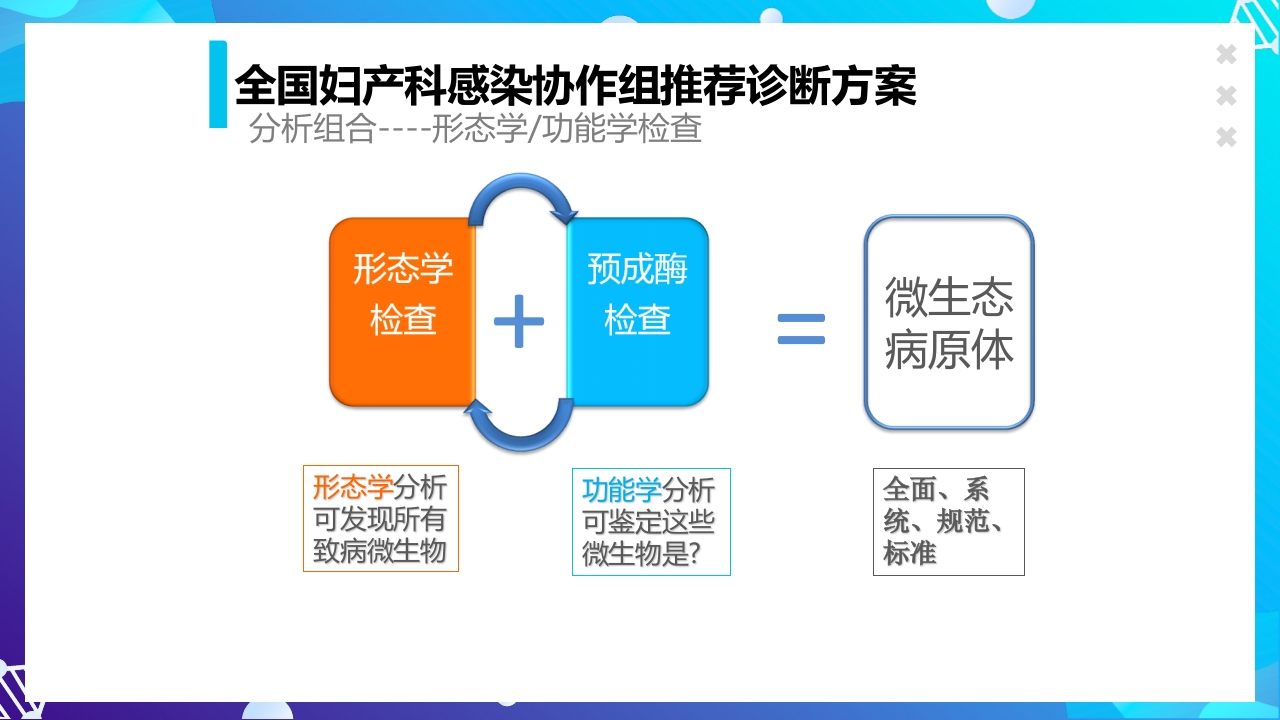 全国妇产科感染协作组推荐诊断方案

分析组合----形态学/功能学检查

形态学检查

+

预成酶检查

=

微生态病原体

形态学分析可发现所有致病微生物

功能学分析可鉴定这些微生物是?

全面、系统、规范、标准